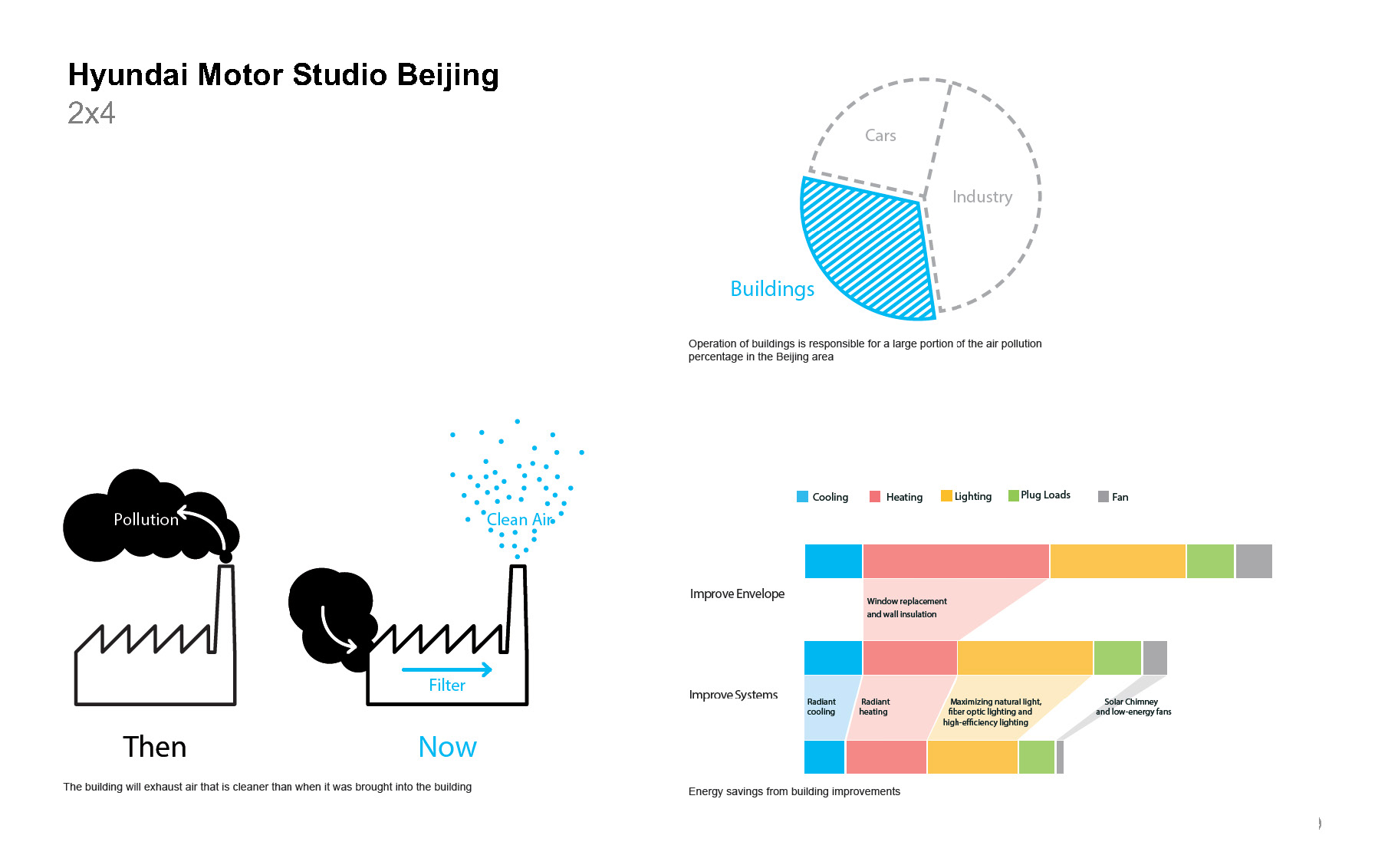 Hyundai Motor Studio Beijing
2x4

Cars
Industry
Buildings

Operation of buildings is responsible for a large portion of the air pollution percentage in the Beijing area

Pollution
Clean Air
Filter
Then
Now

The building will exhaust air that is cleaner than when it was brought into the building

Cooling
Heating
Lighting
Plug Loads
Fan

Improve Envelope
Window replacement and wall insulation

Improve Systems
Radiant cooling
Radiant heating
Maximizing natural light, fiber optic lighting and high-efficiency lighting
Solar Chimney and low-energy fans

Energy savings from building improvements